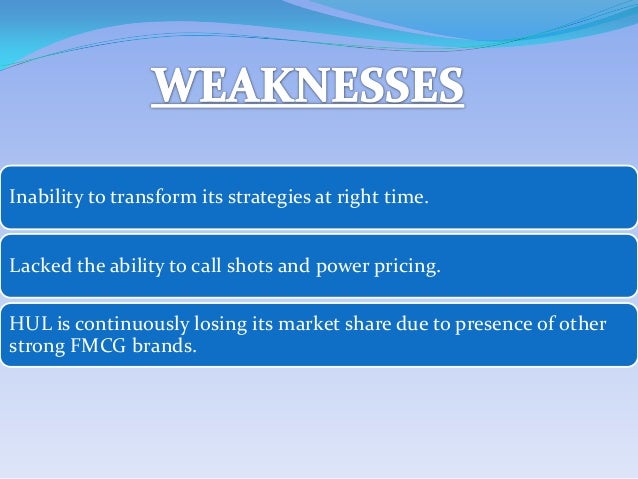 WEAKNESSES

Inability to transform its strategies at right time.

Lacked the ability to call shots and power pricing.

HUL is continuously losing its market share due to presence of other strong FMCG brands.